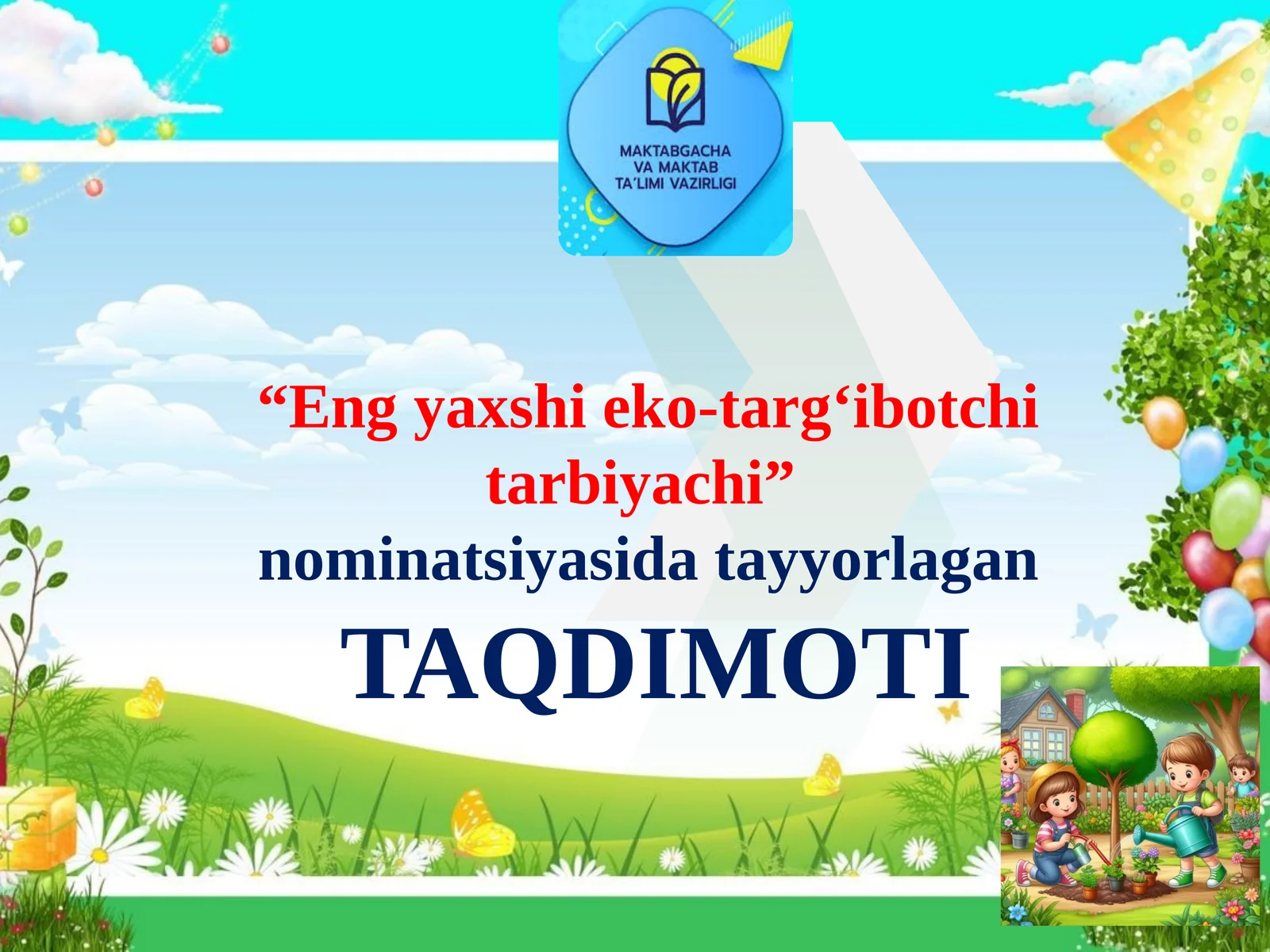 MAKTABGACHA VA MAKTAB TA'LIMI VAZIRLIGI

“Eng yaxshi eko-targ‘ibotchi tarbiyachi”
nominatsiyasida tayyorlagan
TAQDIMOTI